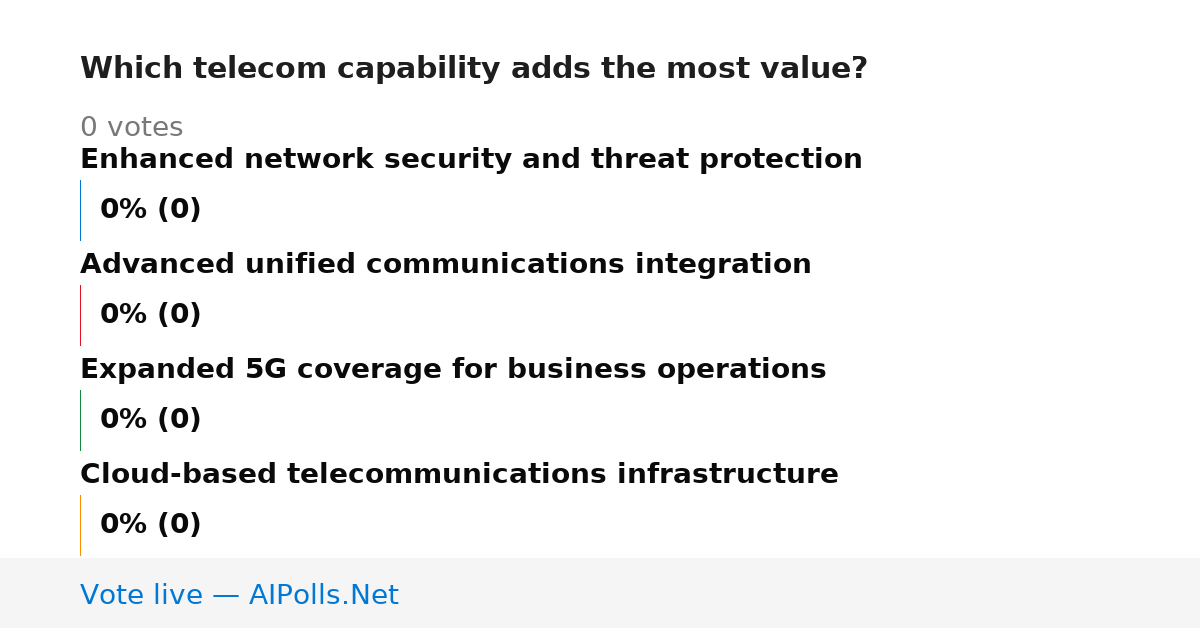 Which telecom capability adds the most value?

0 votes

Enhanced network security and threat protection

0% (0)

Advanced unified communications integration

0% (0)

Expanded 5G coverage for business operations

0% (0)

Cloud-based telecommunications infrastructure

0% (0)

Vote live — AIPolls.Net